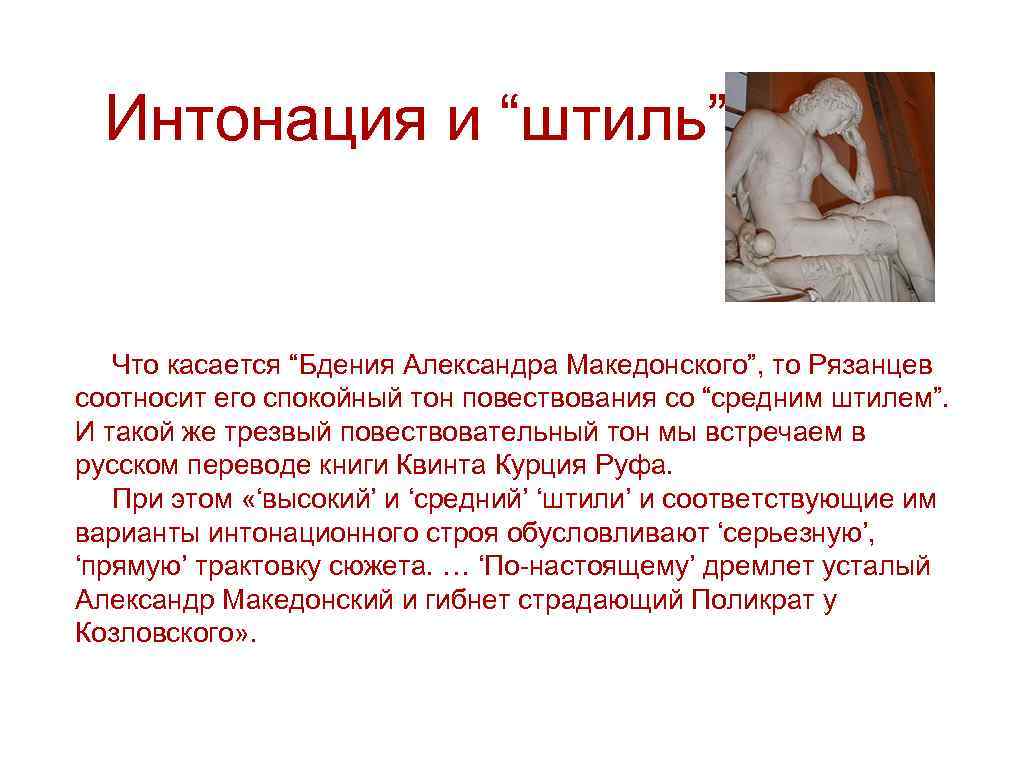 Интонация и “штиль”

Что касается “Бдения Александра Македонского”, то Рязанцев соотносит его спокойный тон повествования со “средним штилем”. И такой же трезвый повествовательный тон мы встречаем в русском переводе книги Квинта Курция Руфа.

При этом «‘высокий’ и ‘средний’ ‘штили’ и соответствующие им варианты интонационного строя обусловливают ‘серьезную’, ‘прямую’ трактовку сюжета. … ‘По-настоящему’ дремлет усталый Александр Македонский и гибнет страдающий Поликрат у Козловского».